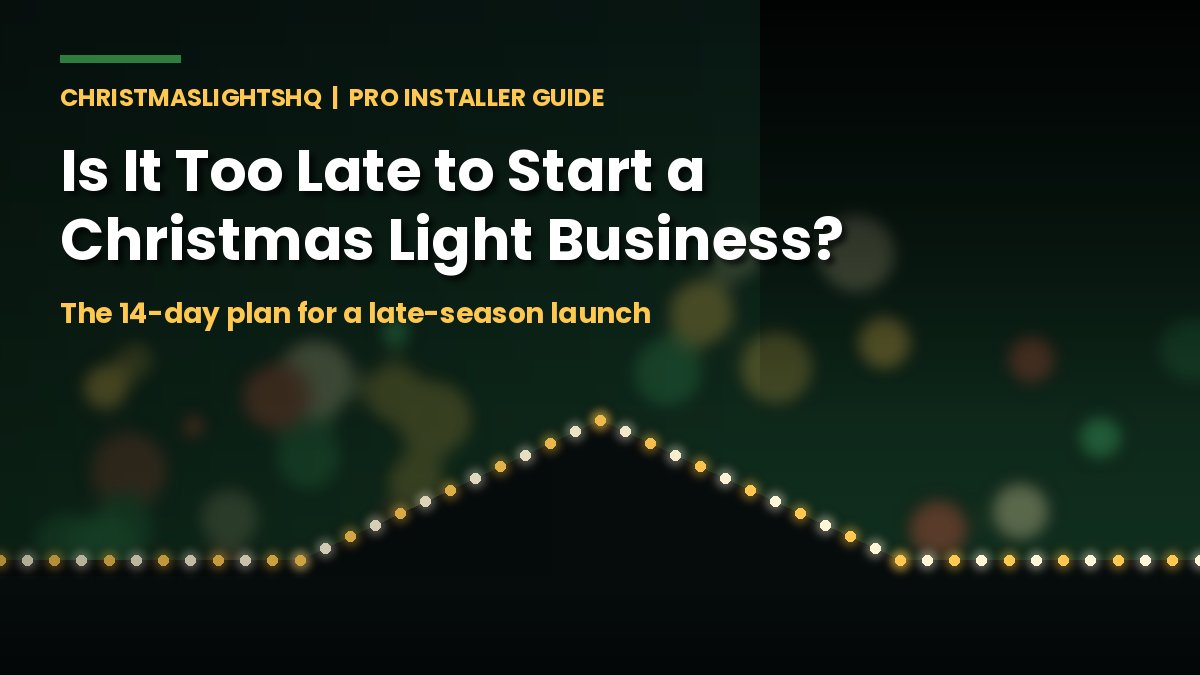 CHRISTMASLIGHTSHQ | PRO INSTALLER GUIDE

Is It Too Late to Start a Christmas Light Business?

The 14-day plan for a late-season launch